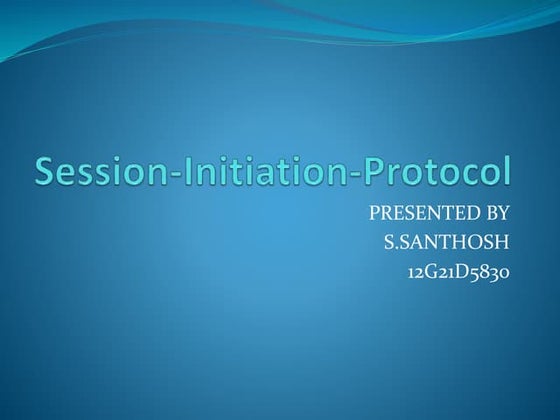 Session-Initiation-Protocol

PRESENTED BY
S.SANTHOSH
12G21D5830